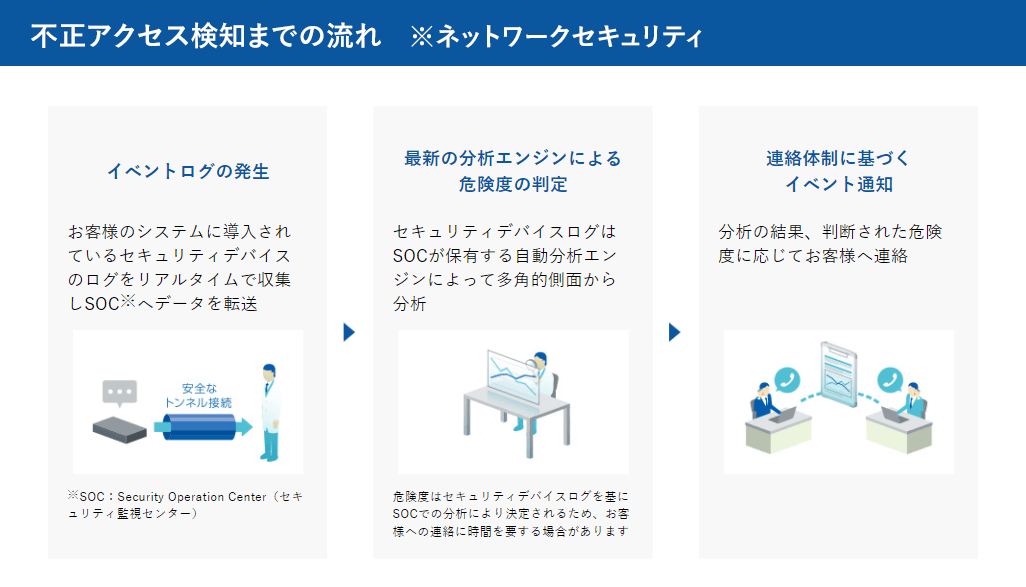 不正アクセス検知までの流れ　※ネットワークセキュリティ

イベントログの発生

お客様のシステムに導入されているセキュリティデバイスのログをリアルタイムで収集しSOC※へデータを転送

安全な
トンネル接続

※SOC：Security Operation Center（セキュリティ監視センター）

最新の分析エンジンによる
危険度の判定

セキュリティデバイスログはSOCが保有する自動分析エンジンによって多角的側面から分析

危険度はセキュリティデバイスログを基にSOCでの分析により決定されるため、お客様への連絡に時間を要する場合があります

連絡体制に基づく
イベント通知

分析の結果、判断された危険度に応じてお客様へ連絡